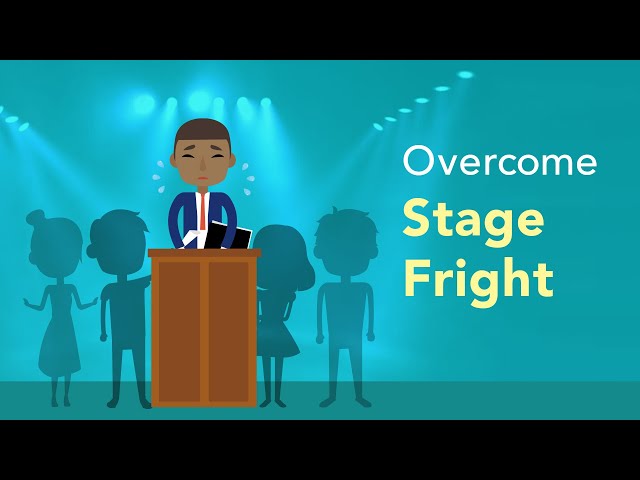 Overcome
Stage
Fright